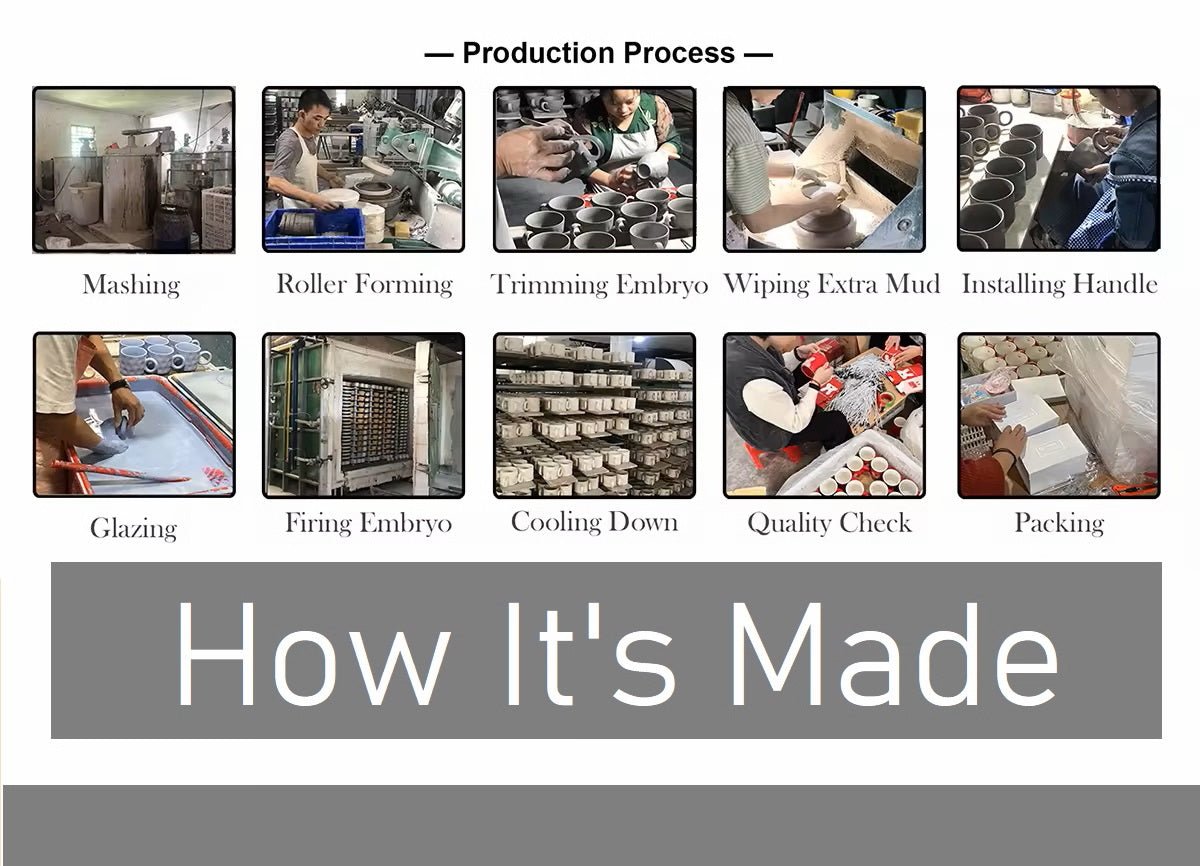 — Production Process —

Mashing

Roller Forming

Trimming Embryo

Wiping Extra Mud

Installing Handle

Glazing

Firing Embryo

Cooling Down

Quality Check

Packing

How It's Made